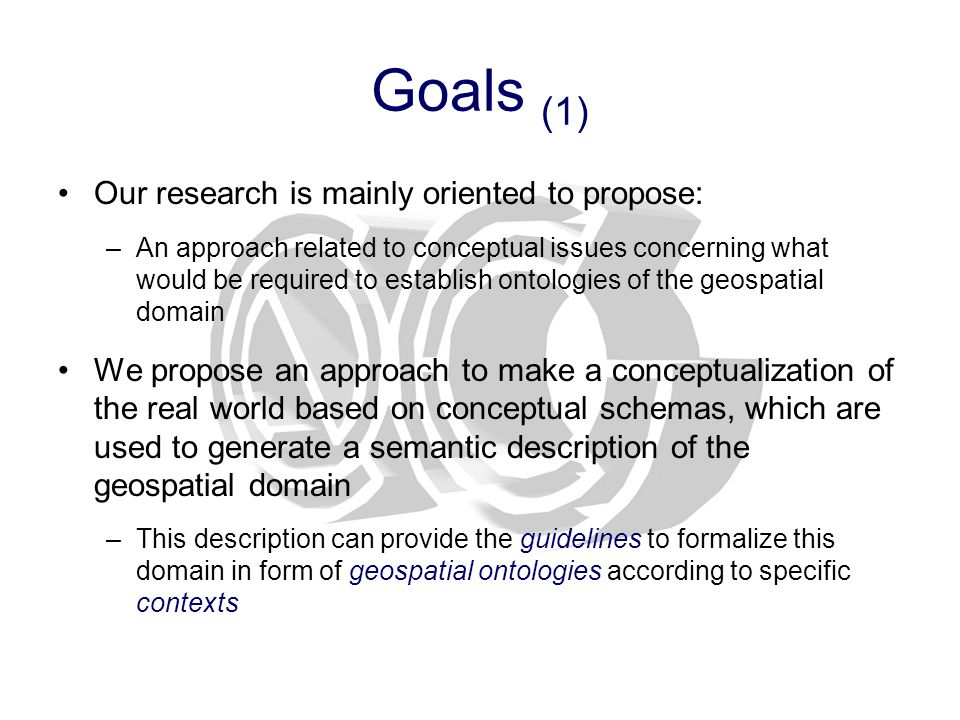 Goals (1)

• Our research is mainly oriented to propose:

– An approach related to conceptual issues concerning what would be required to establish ontologies of the geospatial domain

• We propose an approach to make a conceptualization of the real world based on conceptual schemas, which are used to generate a semantic description of the geospatial domain

– This description can provide the guidelines to formalize this domain in form of geospatial ontologies according to specific contexts